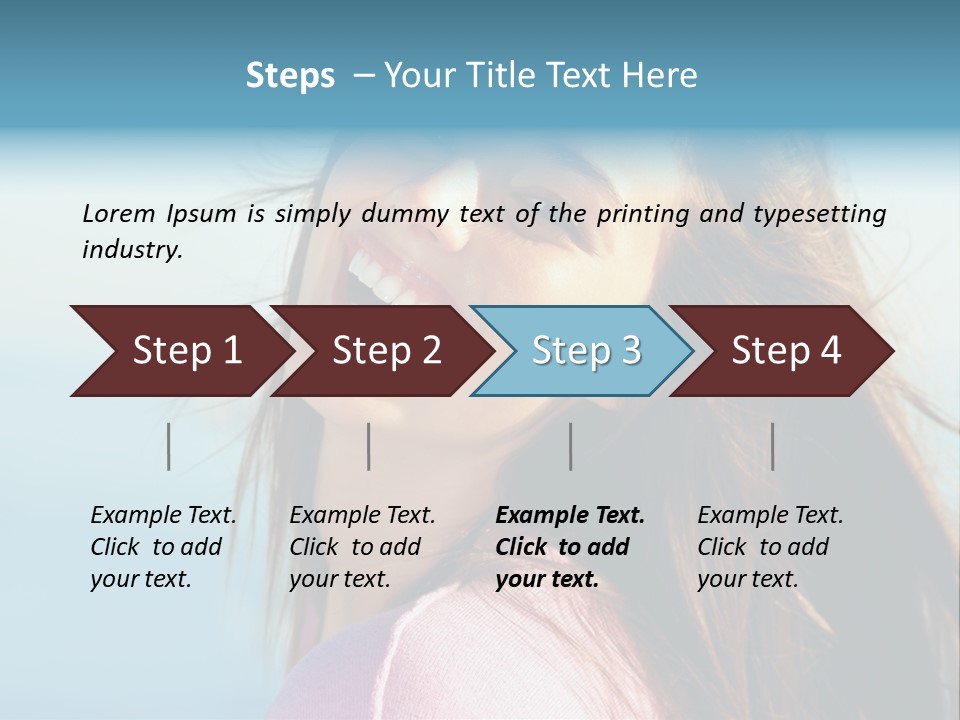 Steps – Your Title Text Here

Lorem Ipsum is simply dummy text of the printing and typesetting industry.

Step 1

Step 2

Step 3

Step 4

Example Text. Click to add your text.

Example Text. Click to add your text.

Example Text. Click to add your text.

Example Text. Click to add your text.